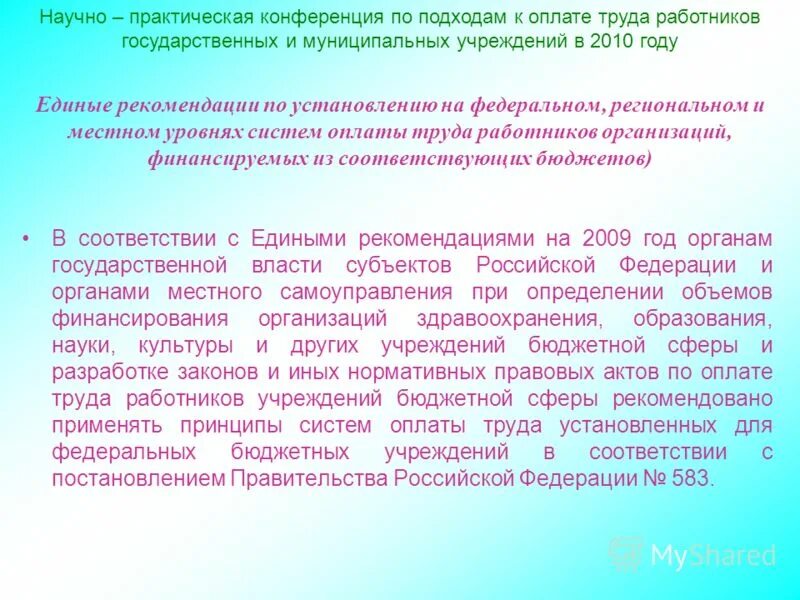 Научно – практическая конференция по подходам к оплате труда работников государственных и муниципальных учреждений в 2010 году

Единые рекомендации по установлению на федеральном, региональном и местном уровнях систем оплаты труда работников организаций, финансируемых из соответствующих бюджетов)

• В соответствии с Едиными рекомендациями на 2009 год органам государственной власти субъектов Российской Федерации и органами местного самоуправления при определении объемов финансирования организаций здравоохранения, образования, науки, культуры и других учреждений бюджетной сферы и разработке законов и иных нормативных правовых актов по оплате труда работников учреждений бюджетной сферы рекомендовано применять принципы систем оплаты труда установленных для федеральных бюджетных учреждений в соответствии с постановлением Правительства Российской Федерации № 583.

MyShared